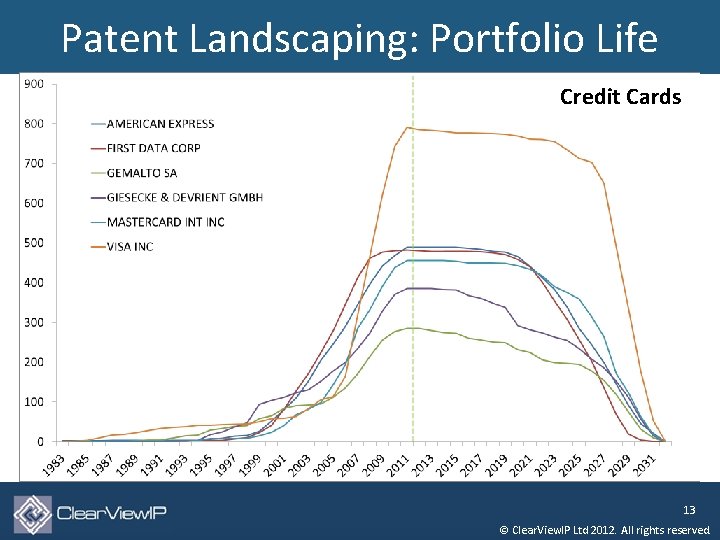 Patent Landscaping: Portfolio Life

Credit Cards

AMERICAN EXPRESS
FIRST DATA CORP
GEMALTO SA
GIESECKE & DEVRIENT GMBH
MASTERCARD INT INC
VISA INC

900
800
700
600
500
400
300
200
100
0

1983 1985 1987 1989 1991 1993 1995 1997 1999 2001 2003 2005 2007 2009 2011 2013 2015 2017 2019 2021 2023 2025 2027 2029 2031

ClearViewIP

13

© ClearViewIP Ltd 2012. All rights reserved